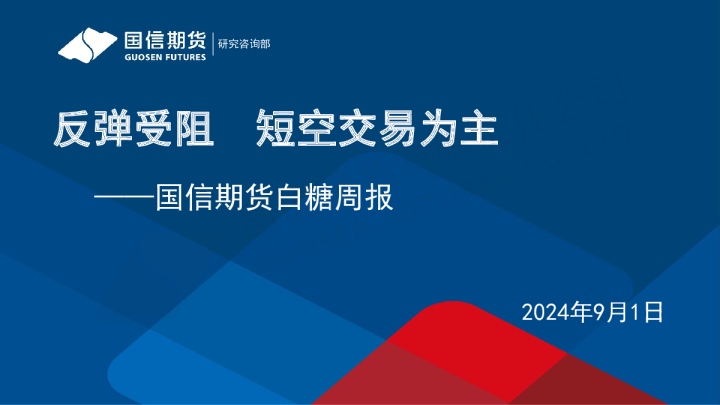 国信期货
GUOSEN FUTURES
研究咨询部

反弹受阻 短空交易为主

——国信期货白糖周报

2024年9月1日